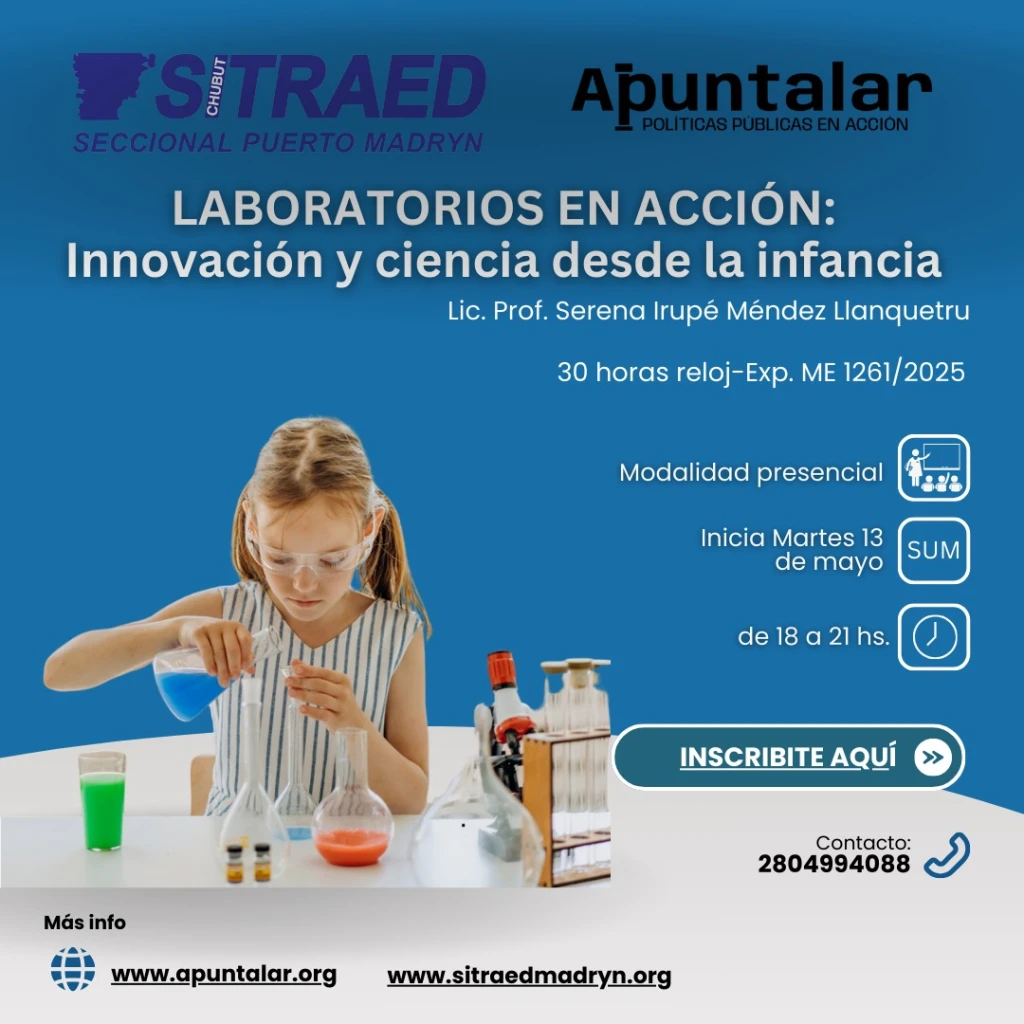 SITRAED CHUBUT
SECCIONAL PUERTO MADRYN

Apuntalar
POLÍTICAS PÚBLICAS EN ACCIÓN

LABORATORIOS EN ACCIÓN:
Innovación y ciencia desde la infancia

Lic. Prof. Serena Irupé Méndez Llanquetru

30 horas reloj-Exp. ME 1261/2025

Modalidad presencial

Inicia Martes 13 de mayo

SUM

de 18 a 21 hs.

INSCRIBITE AQUÍ

Contacto:
2804994088

Más info

www.apuntalar.org

www.sitraedmadryn.org